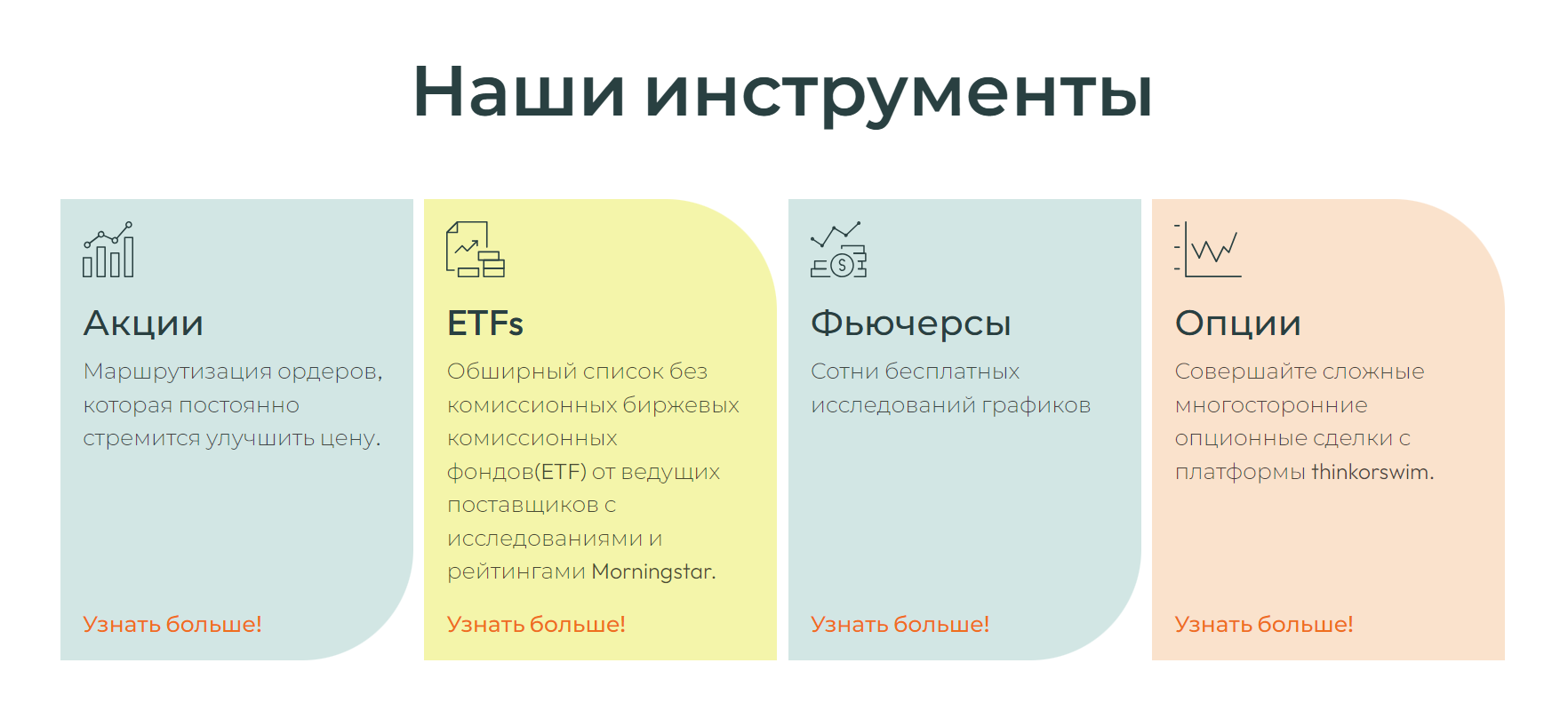 Наши инструменты

Акции

Маршрутизация ордеров, которая постоянно стремится улучшить цену.

Узнать больше!

ETFs

Обширный список без комиссионных биржевых комиссионных фондов(ETF) от ведущих поставщиков с исследованиями и рейтингами Morningstar.

Узнать больше!

Фьючерсы

Сотни бесплатных исследований графиков

Узнать больше!

Опции

Совершайте сложные многосторонние опционные сделки с платформы thinkorswim.

Узнать больше!